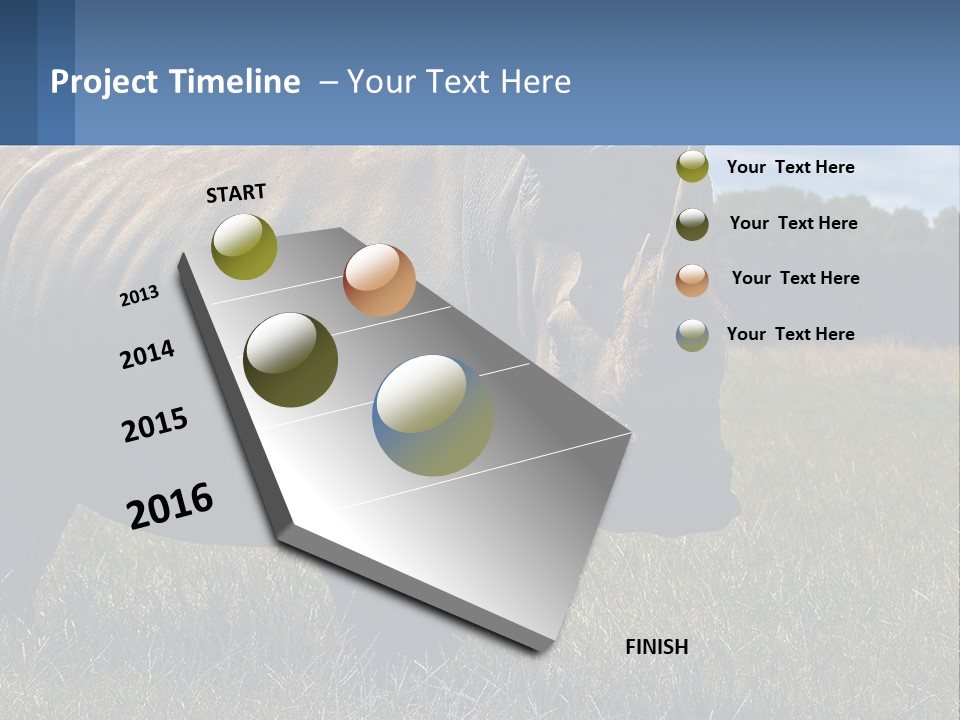 Project Timeline – Your Text Here

START

2013

2014

2015

2016

FINISH

Your Text Here

Your Text Here

Your Text Here

Your Text Here